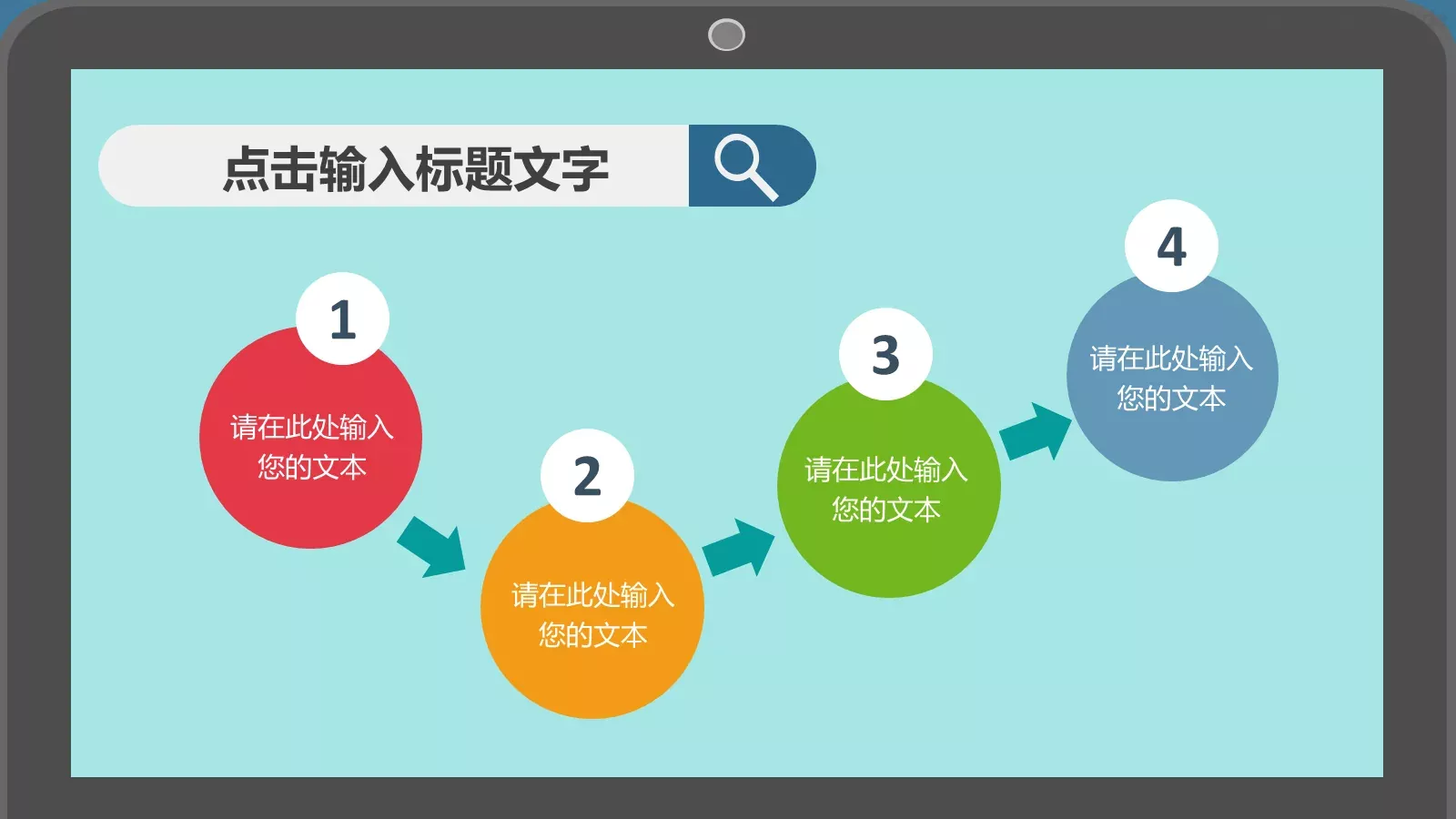 点击输入标题文字

1
请在此处输入您的文本

2
请在此处输入您的文本

3
请在此处输入您的文本

4
请在此处输入您的文本